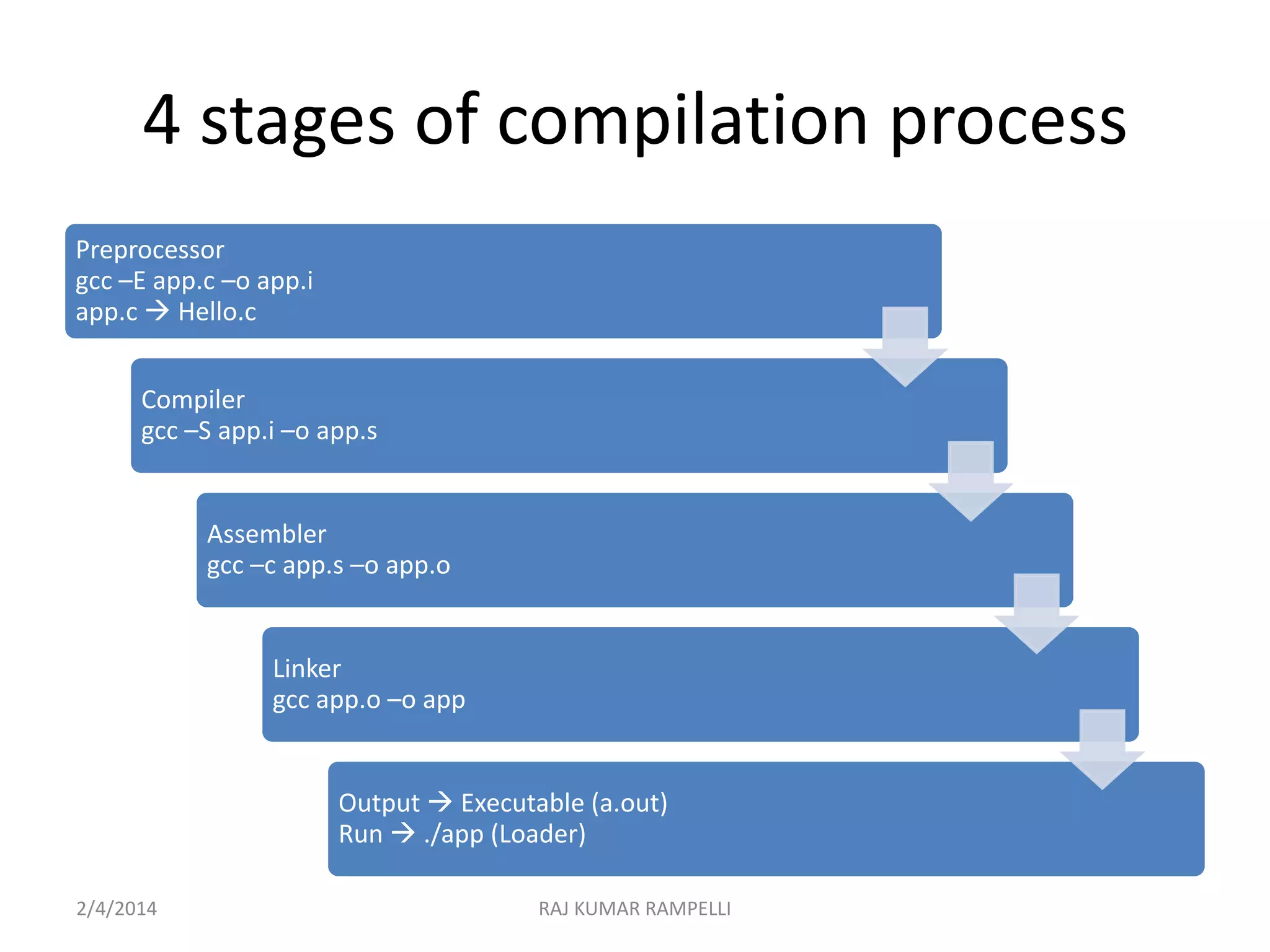 4 stages of compilation process

Preprocessor
gcc –E app.c –o app.i
app.c → Hello.c

Compiler
gcc –S app.i –o app.s

Assembler
gcc –c app.s –o app.o

Linker
gcc app.o –o app

Output → Executable (a.out)
Run → ./app (Loader)

2/4/2014

RAJ KUMAR RAMPELLI